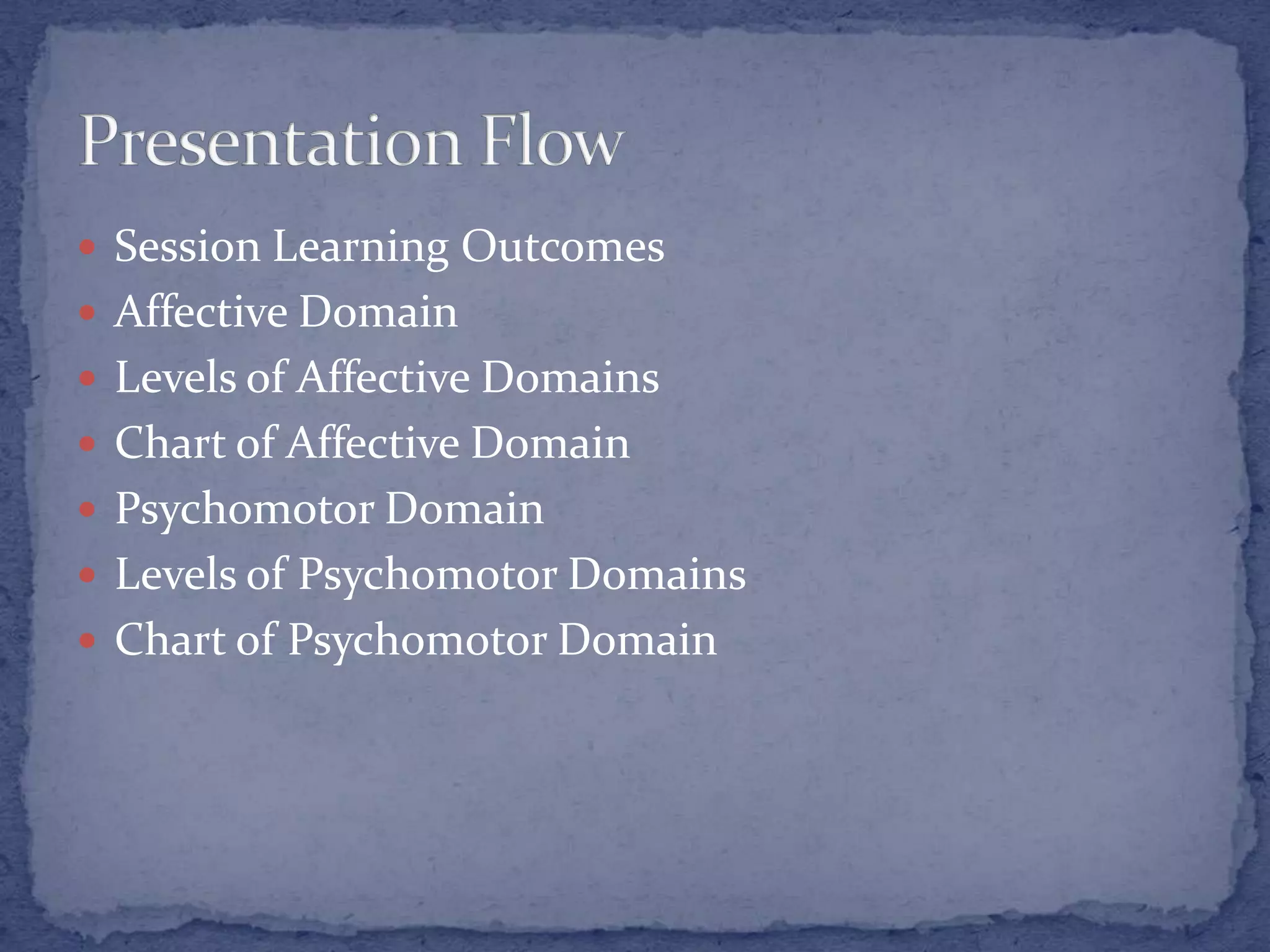 Presentation Flow

- Session Learning Outcomes
- Affective Domain
- Levels of Affective Domains
- Chart of Affective Domain
- Psychomotor Domain
- Levels of Psychomotor Domains
- Chart of Psychomotor Domain